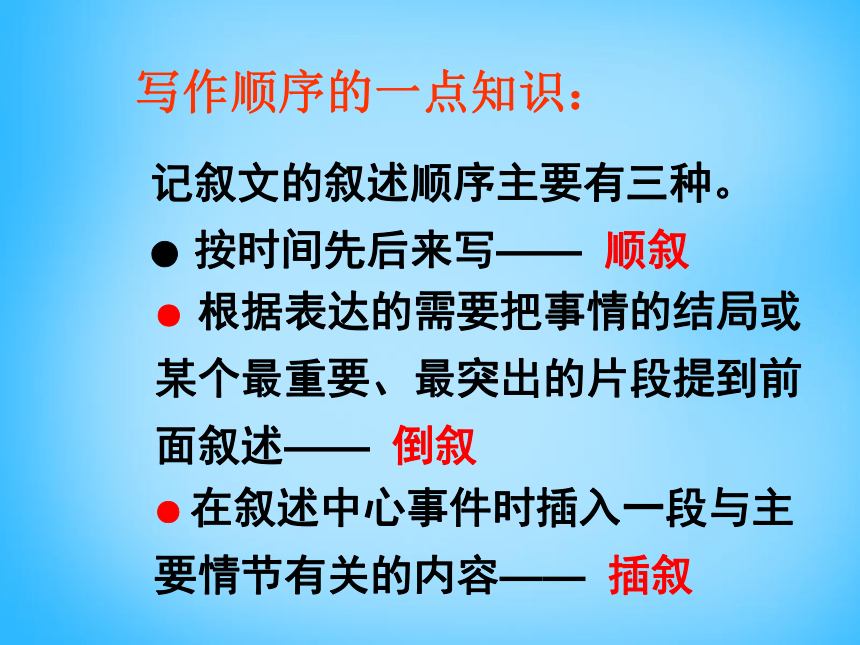 写作顺序的一点知识：

记叙文的叙述顺序主要有三种。

● 按时间先后来写—— 顺叙

● 根据表达的需要把事情的结局或某个最重要、最突出的片段提到前面叙述—— 倒叙

● 在叙述中心事件时插入一段与主要情节有关的内容—— 插叙